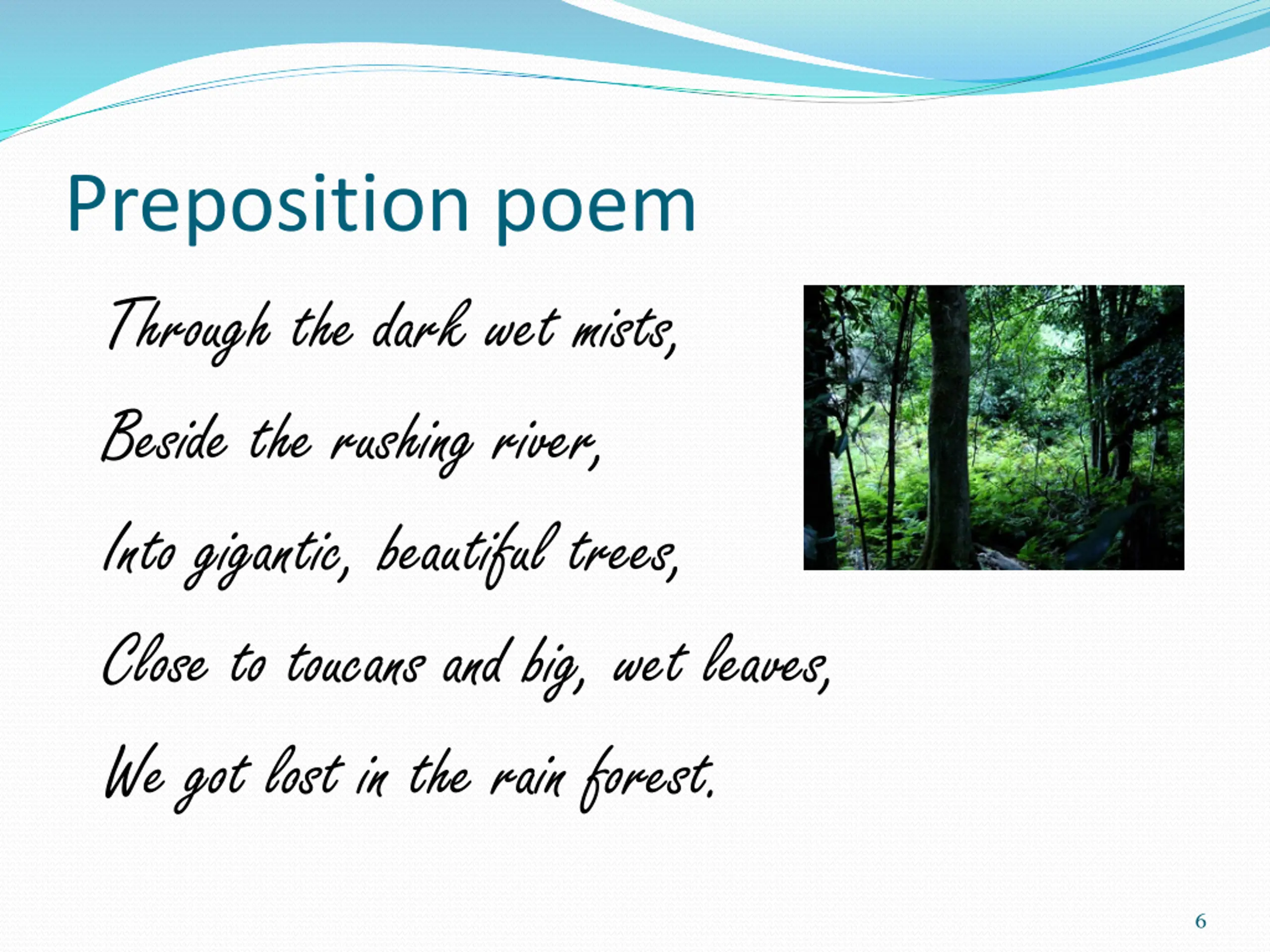 Preposition poem

Through the dark wet mists,

Beside the rushing river,

Into gigantic, beautiful trees,

Close to toucans and big, wet leaves,

We got lost in the rain forest.

6